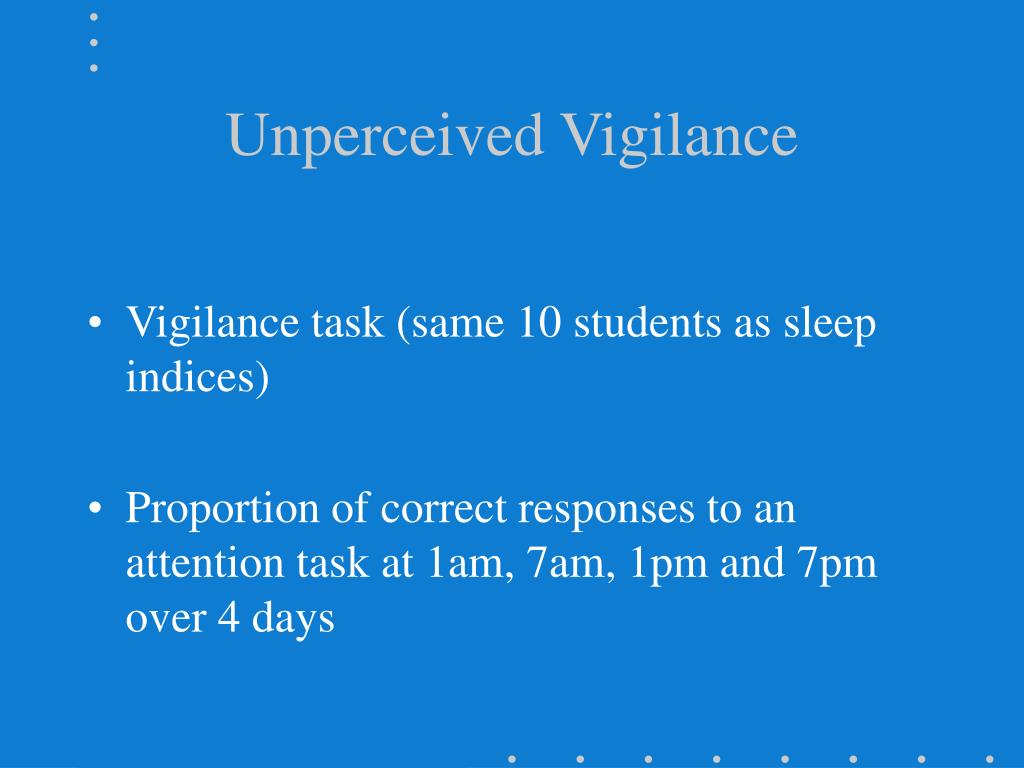 Unperceived Vigilance

• Vigilance task (same 10 students as sleep indices)

• Proportion of correct responses to an attention task at 1am, 7am, 1pm and 7pm over 4 days